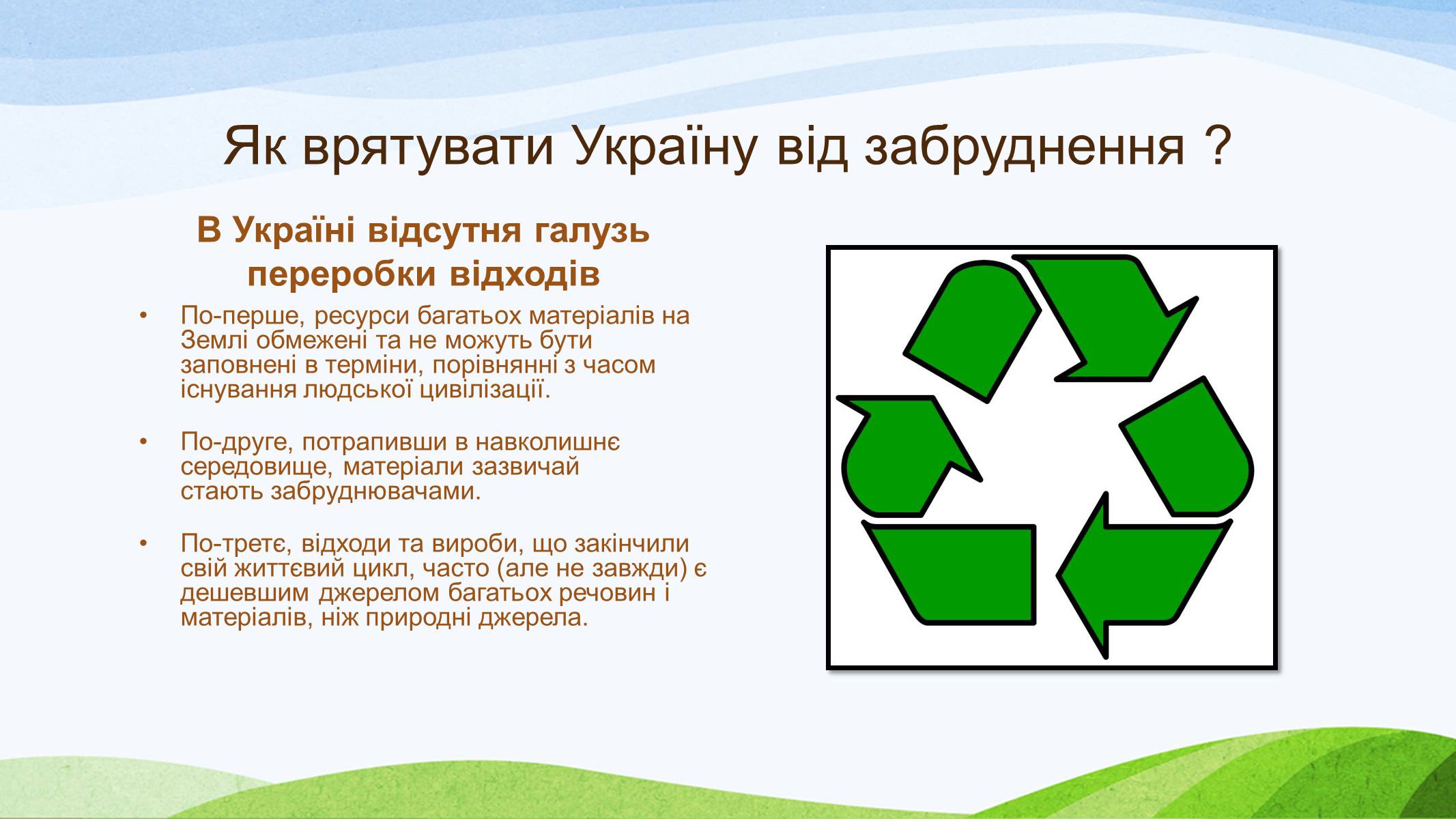 Як врятувати Україну від забруднення ?

В Україні відсутня галузь переробки відходів

• По-перше, ресурси багатьох матеріалів на Землі обмежені та не можуть бути заповнені в терміни, порівнянні з часом існування людської цивілізації.

• По-друге, потрапивши в навколишнє середовище, матеріали зазвичай стають забруднювачами.

• По-третє, відходи та вироби, що закінчили свій життєвий цикл, часто (але не завжди) є дешевшим джерелом багатьох речовин і матеріалів, ніж природні джерела.